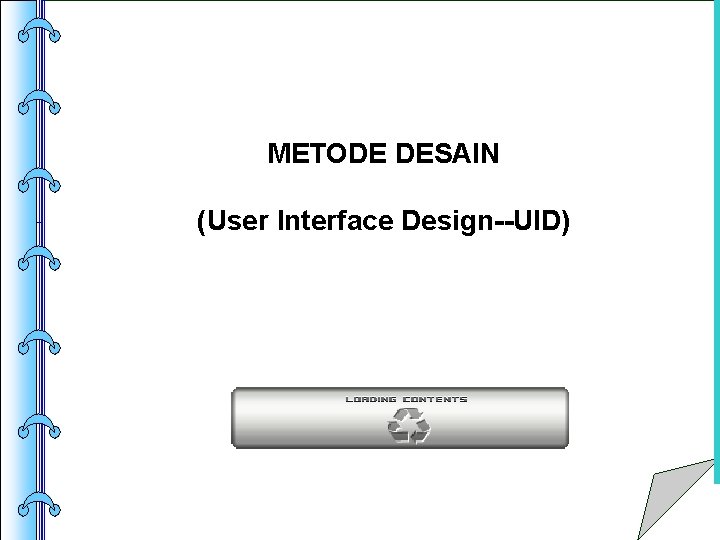 METODE DESAIN

(User Interface Design--UID)

LOADING CONTENTS